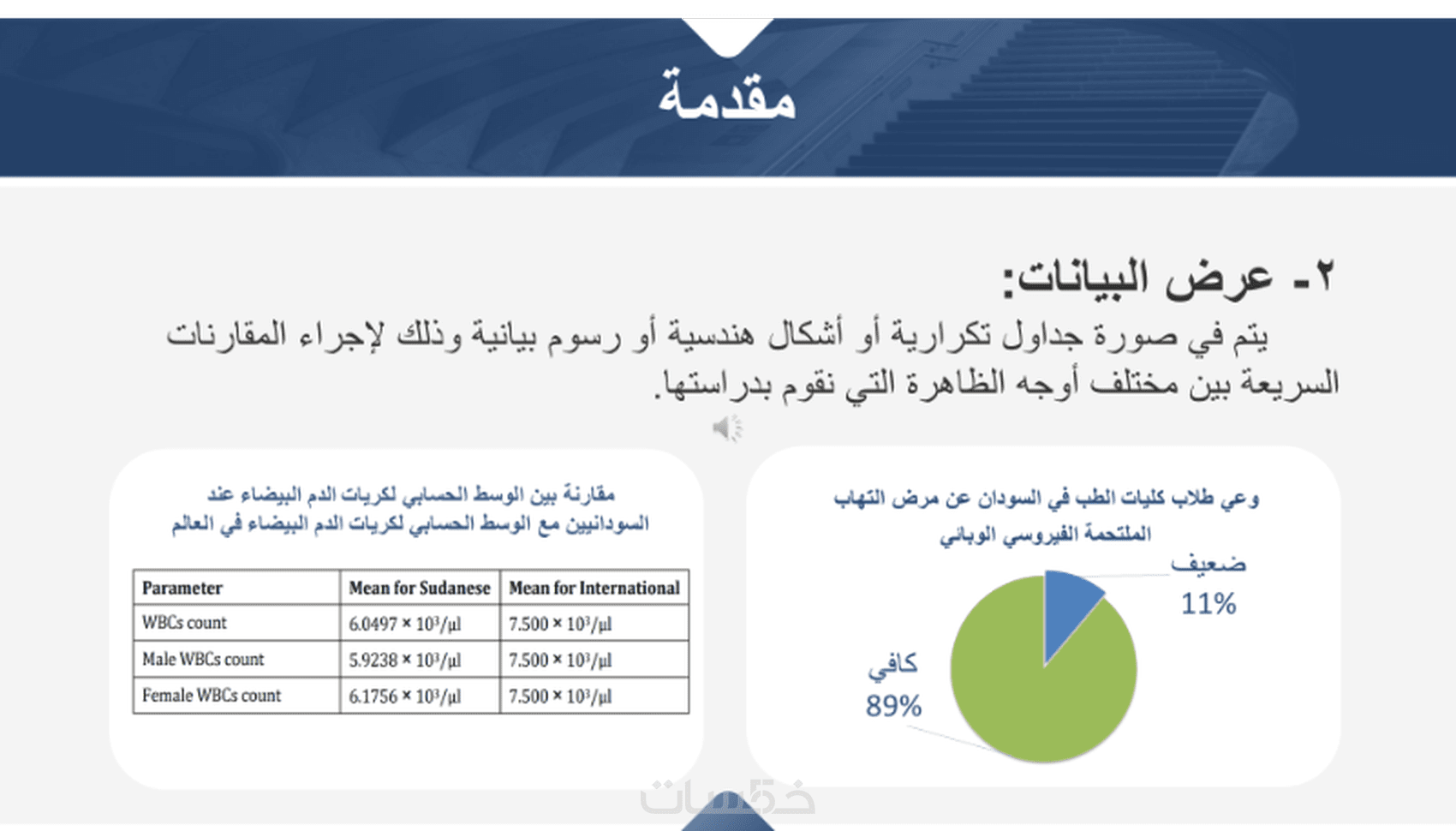 مقدمة

٢- عرض البيانات:

يتم في صورة جداول تكرارية أو أشكال هندسية أو رسوم بيانية وذلك لإجراء المقارنات السريعة بين مختلف أوجه الظاهرة التي نقوم بدراستها.

وعي طلاب كليات الطب في السودان عن مرض التهاب الملتحمة الفيروسي الوبائي

ضعيف
11%

كافي
89%

مقارنة بين الوسط الحسابي لكريات الدم البيضاء عند السودانيين مع الوسط الحسابي لكريات الدم البيضاء في العالم

| Parameter | Mean for Sudanese | Mean for International |
|---|---|---|
| WBCs count | $6.0497 \times 10^3/\mu l$ | $7.500 \times 10^3/\mu l$ |
| Male WBCs count | $5.9238 \times 10^3/\mu l$ | $7.500 \times 10^3/\mu l$ |
| Female WBCs count | $6.1756 \times 10^3/\mu l$ | $7.500 \times 10^3/\mu l$ |

خمسات